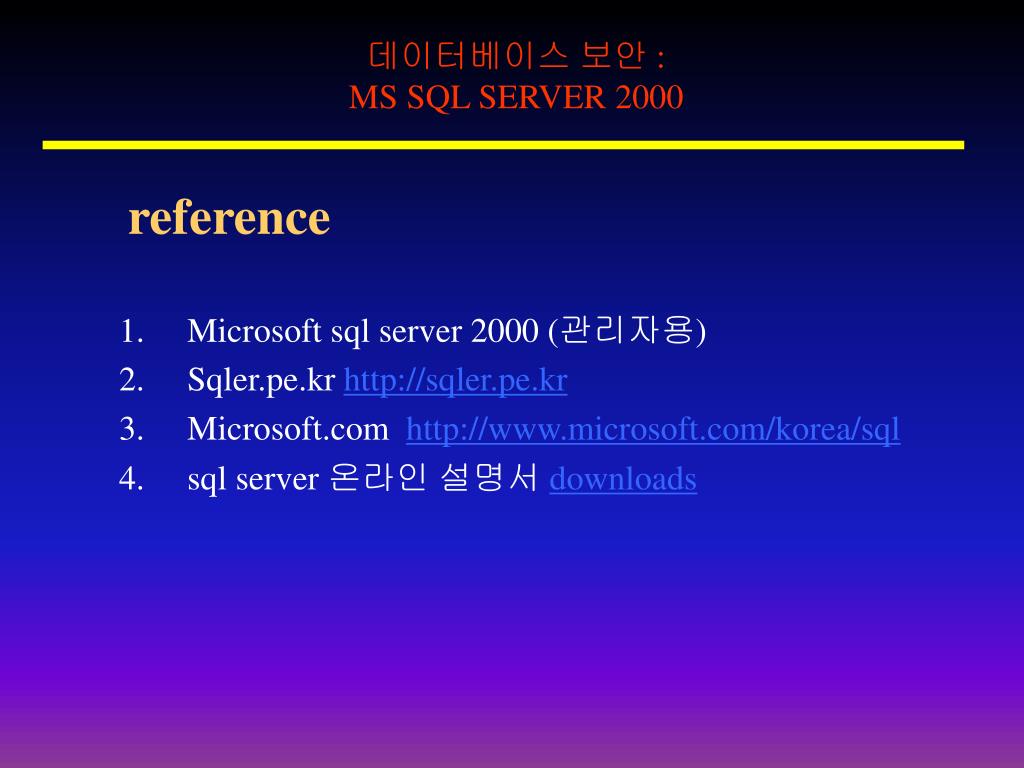 데이터베이스 보안 :
MS SQL SERVER 2000

reference

1. Microsoft sql server 2000 (관리자용)
2. Sqler.pe.kr http://sqler.pe.kr
3. Microsoft.com http://www.microsoft.com/korea/sql
4. sql server 온라인 설명서 downloads